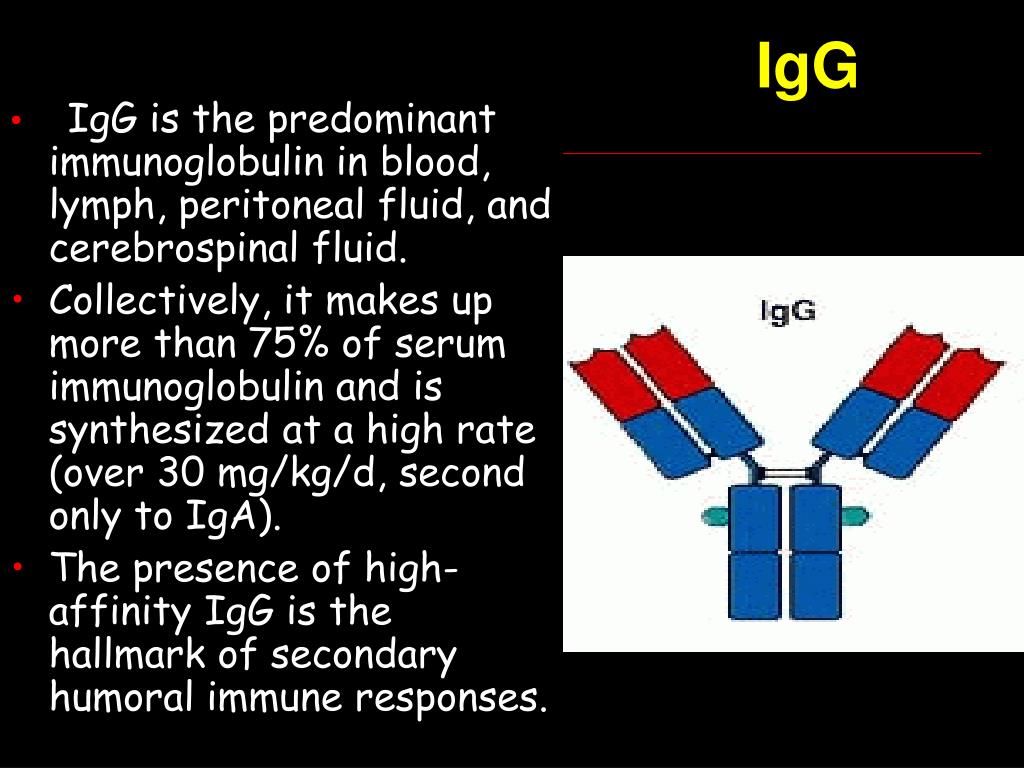 IgG

• IgG is the predominant immunoglobulin in blood, lymph, peritoneal fluid, and cerebrospinal fluid.
• Collectively, it makes up more than 75% of serum immunoglobulin and is synthesized at a high rate (over 30 mg/kg/d, second only to IgA).
• The presence of high-affinity IgG is the hallmark of secondary humoral immune responses.

IgG